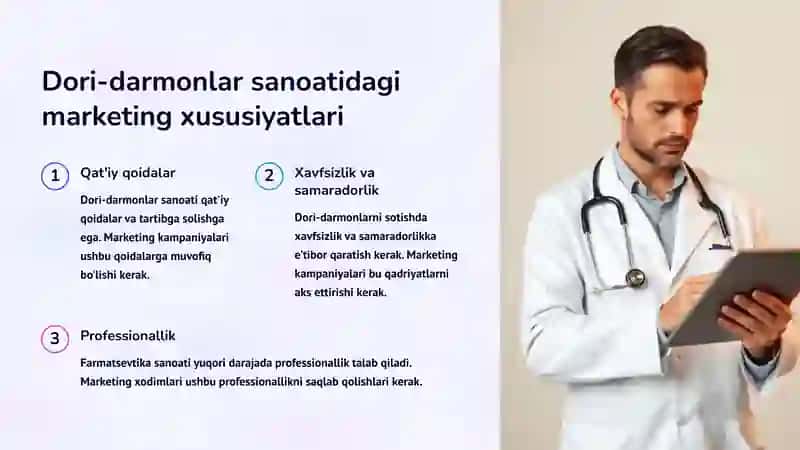 Dori-darmonlar sanoatidagi marketing xususiyatlari

1 Qat'iy qoidalar

Dori-darmonlar sanoati qat'iy qoidalar va tartibga solishga ega. Marketing kampaniyalari ushbu qoidalarga muvofiq bo'lishi kerak.

2 Xavfsizlik va samaradorlik

Dori-darmonlarni sotishda xavfsizlik va samaradorlikka e'tibor qaratish kerak. Marketing kampaniyalari bu qadriyatlarni aks ettirishi kerak.

3 Professionallik

Farmatsevtika sanoati yuqori darajada professionallik talab qiladi. Marketing xodimlari ushbu professionallikni saqlab qolishlari kerak.